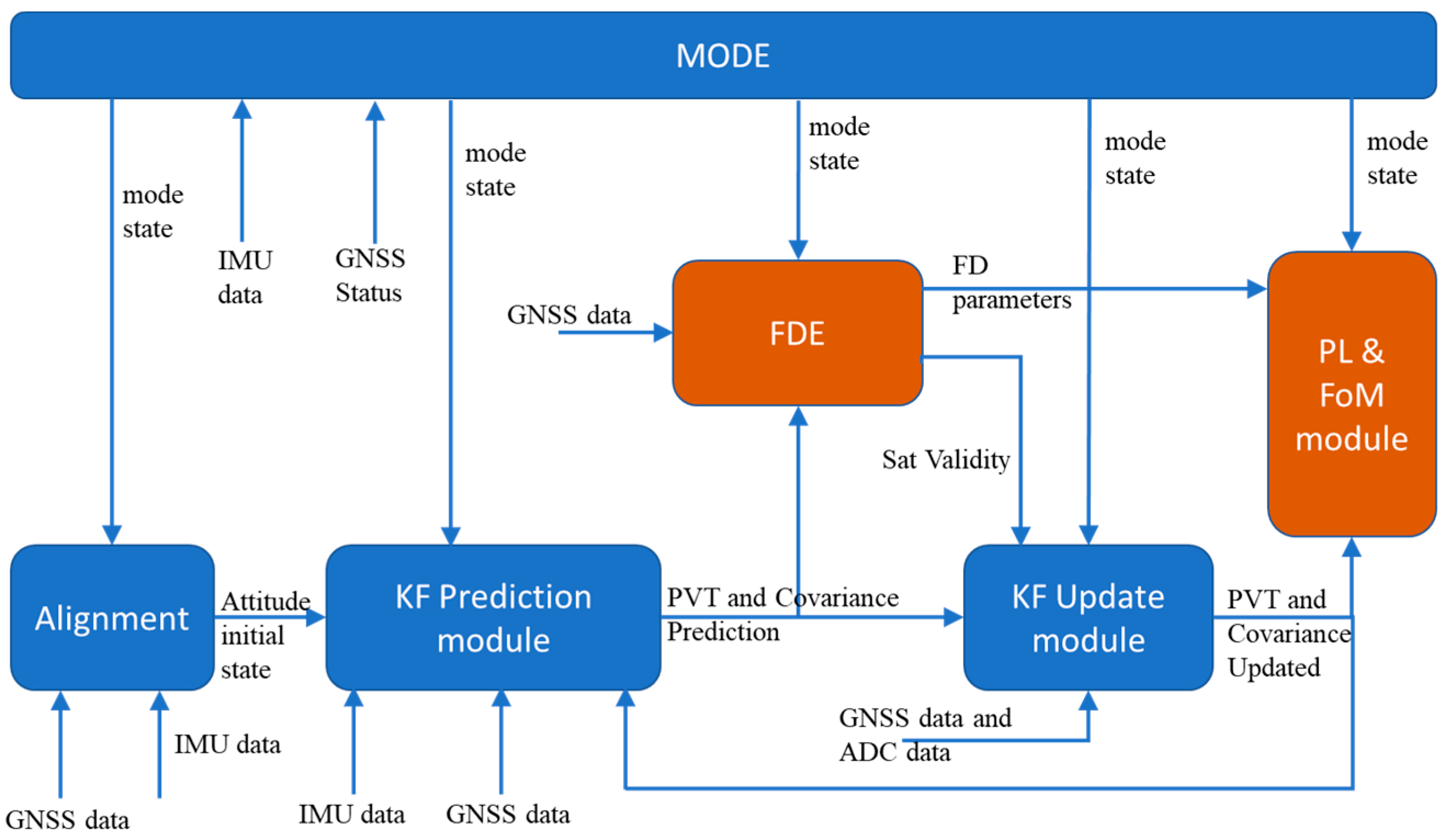 MODE

mode state

IMU data

GNSS Status

mode state

mode state

mode state

mode state

GNSS data

FDE

FD parameters

PL & FoM module

Sat Validity

Alignment

Attitude initial state

KF Prediction module

PVT and Covariance Prediction

KF Update module

PVT and Covariance Updated

GNSS data and ADC data

IMU data

GNSS data

IMU data

GNSS data